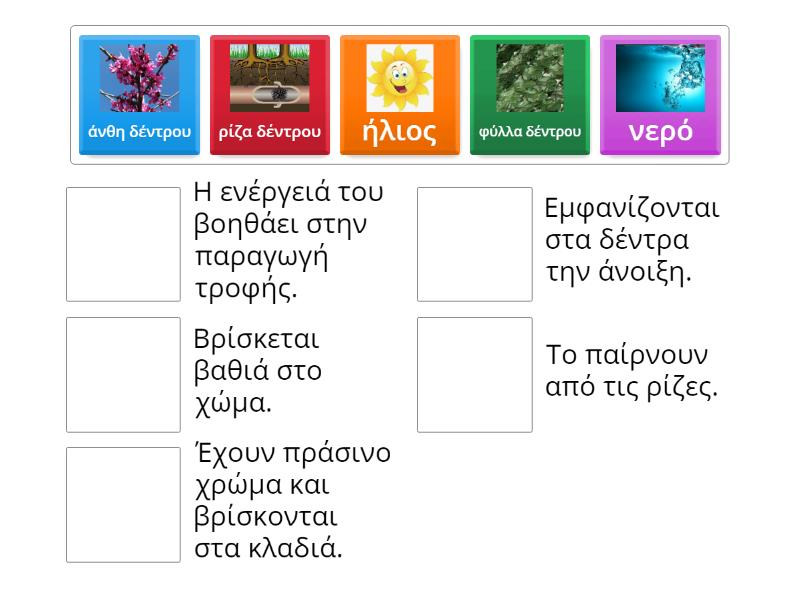 άνθη δέντρου

ρίζα δέντρου

ήλιος

φύλλα δέντρου

νερό

Η ενέργειά του βοηθάει στην παραγωγή τροφής.

Βρίσκεται βαθιά στο χώμα.

Έχουν πράσινο χρώμα και βρίσκονται στα κλαδιά.

Εμφανίζονται στα δέντρα την άνοιξη.

Το παίρνουν από τις ρίζες.